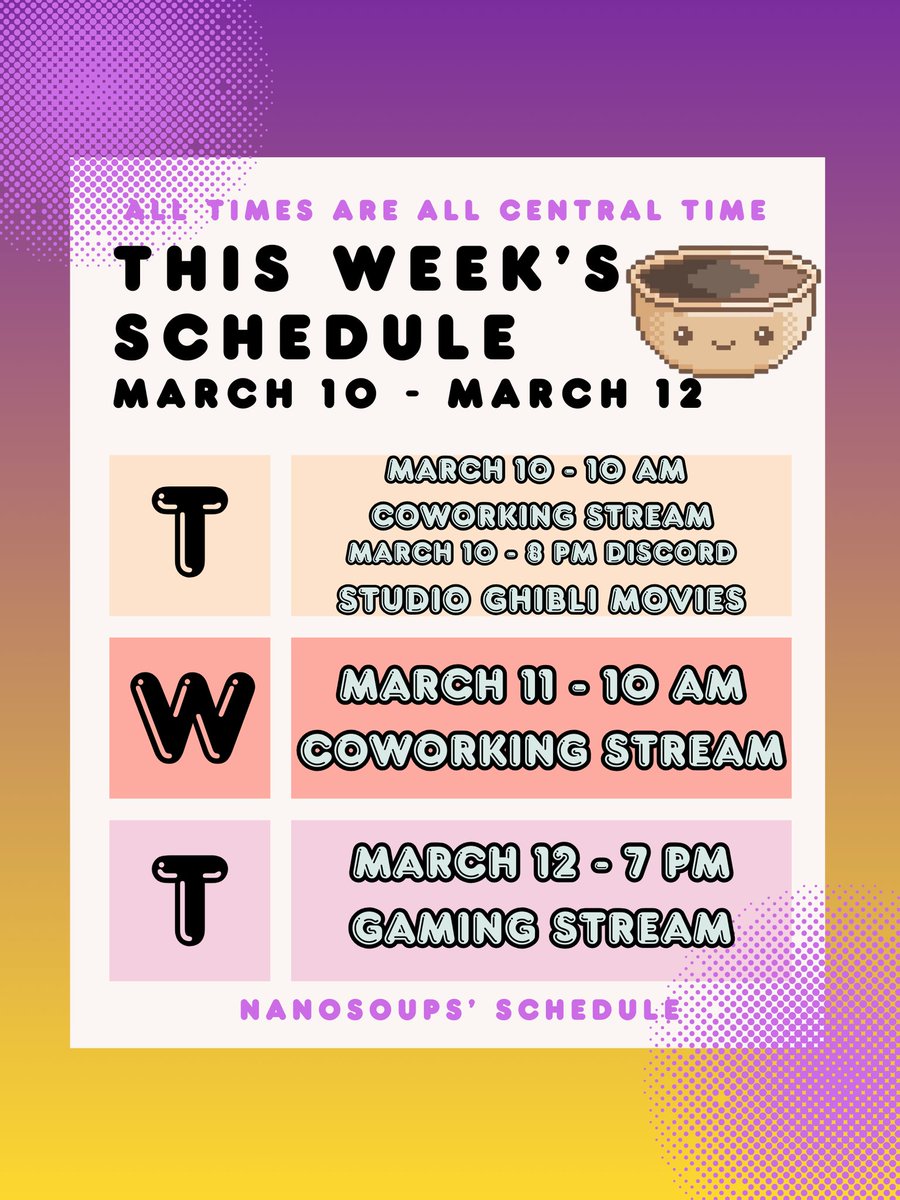 ALL TIMES ARE ALL CENTRAL TIME

THIS WEEK'S SCHEDULE

MARCH 10 - MARCH 12

T

MARCH 10 - 10 AM
COWORKING STREAM
MARCH 10 - 8 PM DISCORD
STUDIO GHIBLI MOVIES

W

MARCH 11 - 10 AM
COWORKING STREAM

T

MARCH 12 - 7 PM
GAMING STREAM

NANOSOUPS' SCHEDULE